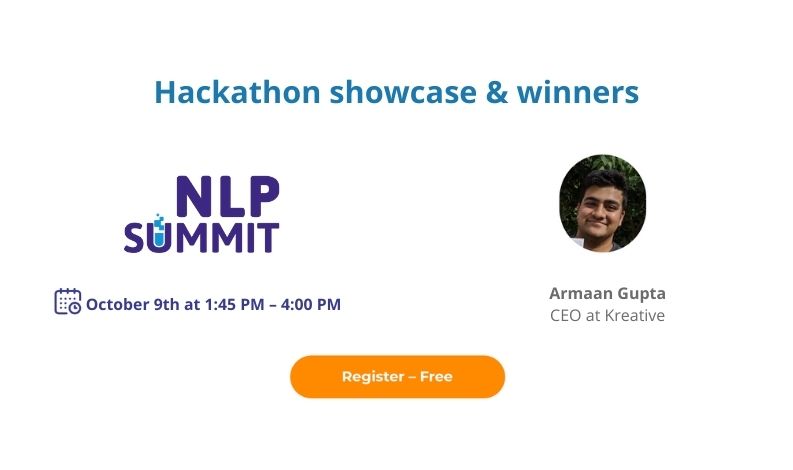 Hackathon showcase & winners

NLP SUMMIT

October 9th at 1:45 PM – 4:00 PM

Armaan Gupta
CEO at Kreative

Register – Free